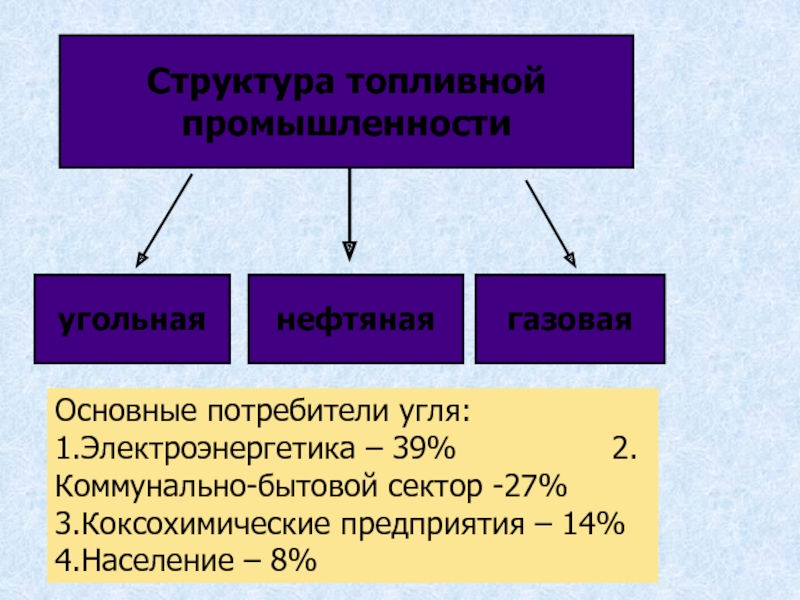 Структура топливной промышленности

угольная

нефтяная

газовая

Основные потребители угля:
1.Электроэнергетика – 39% 2. Коммунально-бытовой сектор -27%
3.Коксохимические предприятия – 14%
4.Население – 8%